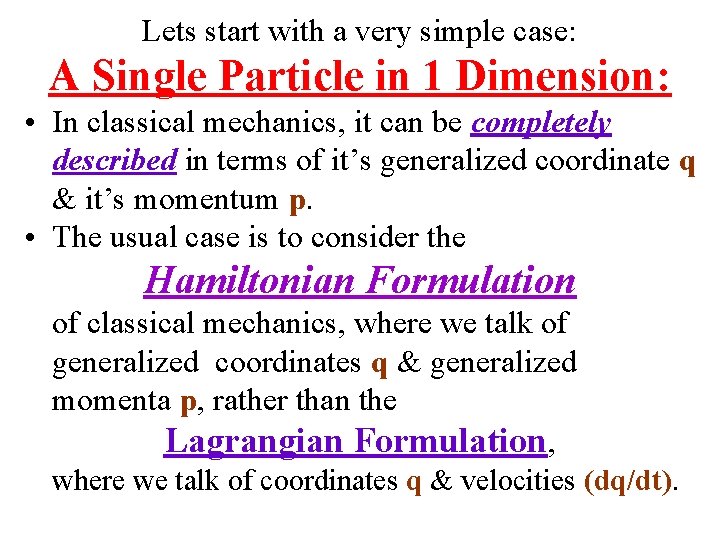 Lets start with a very simple case:
A Single Particle in 1 Dimension:

• In classical mechanics, it can be completely described in terms of it’s generalized coordinate q & it’s momentum p.

• The usual case is to consider the

Hamiltonian Formulation

of classical mechanics, where we talk of generalized coordinates q & generalized momenta p, rather than the

Lagrangian Formulation,

where we talk of coordinates q & velocities (dq/dt).